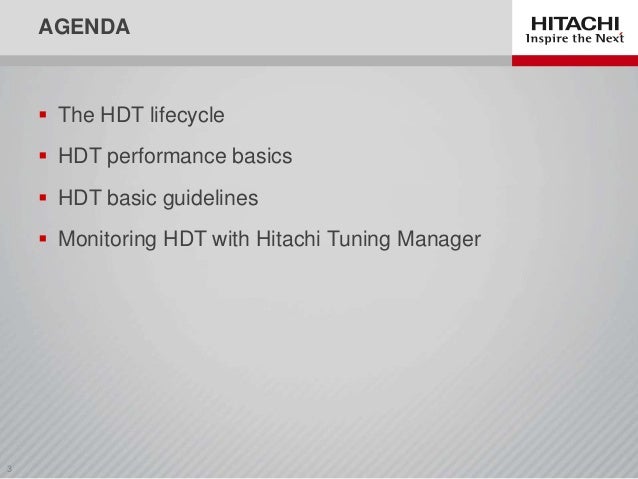 AGENDA

HITACHI
Inspire the Next

▪ The HDT lifecycle

▪ HDT performance basics

▪ HDT basic guidelines

▪ Monitoring HDT with Hitachi Tuning Manager

3